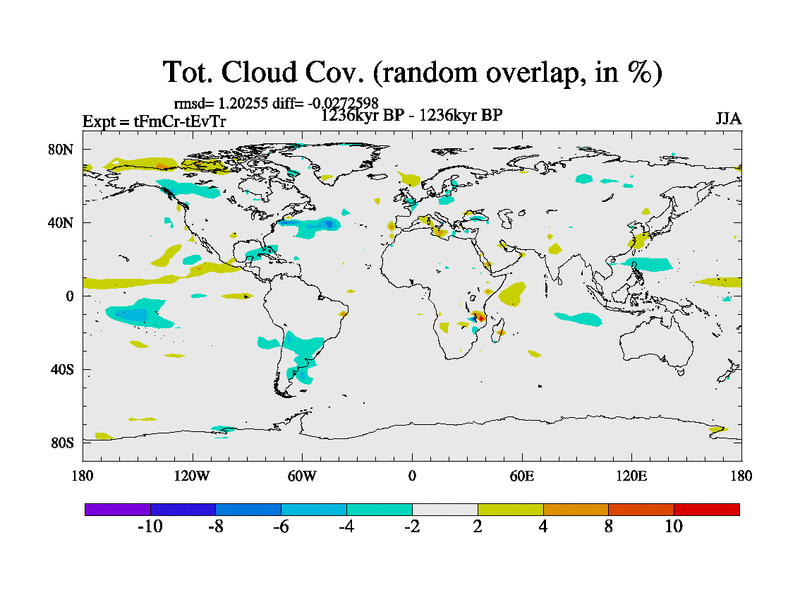 Tot. Cloud Cov. (random overlap, in %)

rmsd= 1.20255 diff= -0.0272598

Expt = tFmCr-tEvTr

1236kyr BP - 1236kyr BP

JJA

80N

40N

0

40S

80S

180

120W

60W

0

60E

120E

180

-10

-8

-6

-4

-2

2

4

8

10